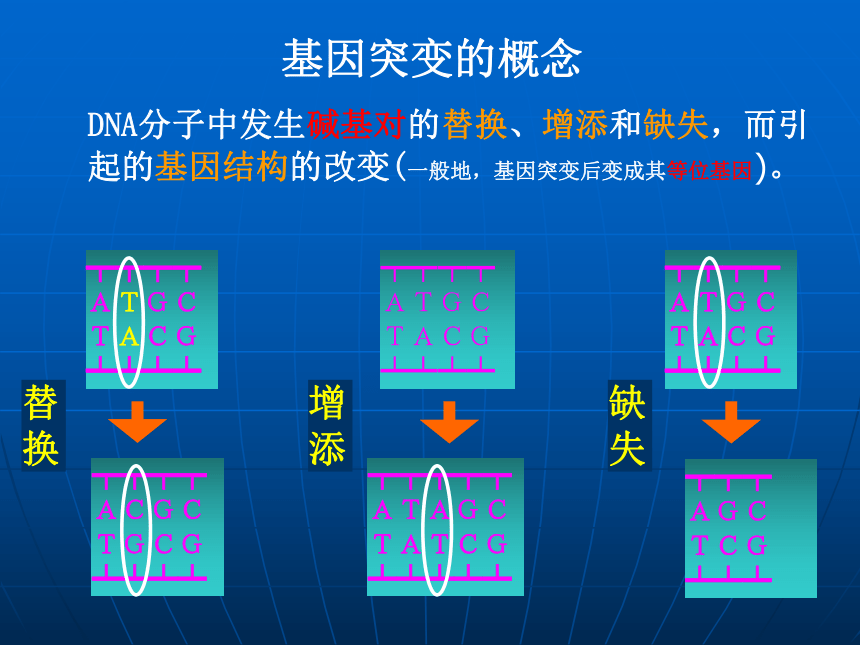 基因突变的概念

DNA分子中发生碱基对的替换、增添和缺失，而引起的基因结构的改变(一般地，基因突变后变成其等位基因)。

A T G C
T A C G

替换

A C G C
T G C G

A T G C
T A C G

增添

A T A G C
T A T C G

A T G C
T A C G

缺失

A G C
T C G